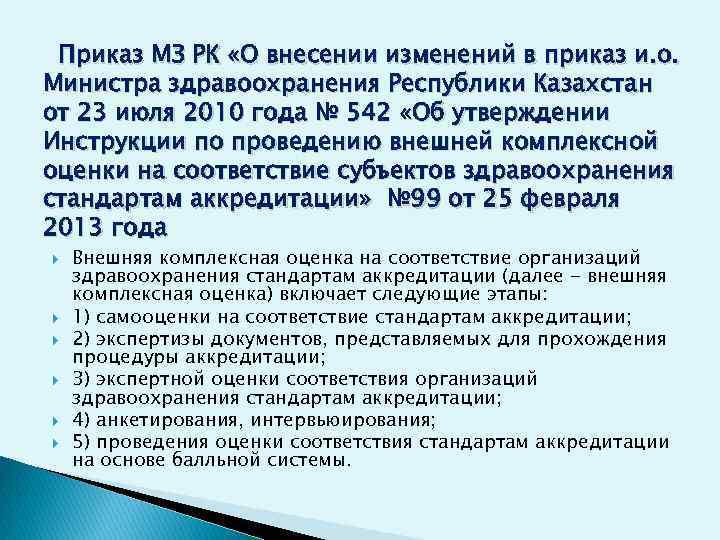 Приказ МЗ РК «О внесении изменений в приказ и.о. Министра здравоохранения Республики Казахстан от 23 июля 2010 года № 542 «Об утверждении Инструкции по проведению внешней комплексной оценки на соответствие субъектов здравоохранения стандартам аккредитации» №99 от 25 февраля 2013 года

Внешняя комплексная оценка на соответствие организаций здравоохранения стандартам аккредитации (далее - внешняя комплексная оценка) включает следующие этапы:

1) самооценки на соответствие стандартам аккредитации;

2) экспертизы документов, представляемых для прохождения процедуры аккредитации;

3) экспертной оценки соответствия организаций здравоохранения стандартам аккредитации;

4) анкетирования, интервьюирования;

5) проведения оценки соответствия стандартам аккредитации на основе балльной системы.